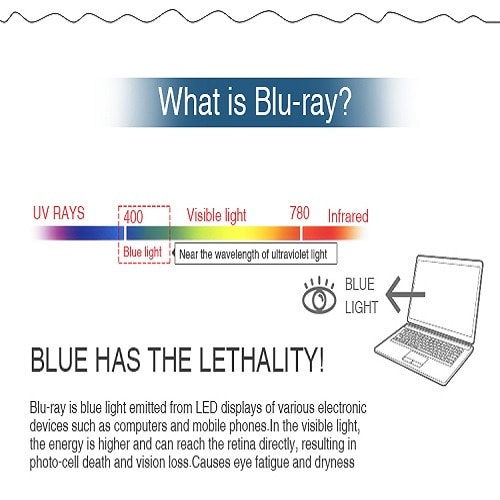 What is Blu-ray?

UV RAYS

400

Visible light

780

Infrared

Blue light

Near the wavelength of ultraviolet light

BLUE LIGHT

BLUE HAS THE LETHALITY!

Blu-ray is blue light emitted from LED displays of various electronic devices such as computers and mobile phones.In the visible light, the energy is higher and can reach the retina directly, resulting in photo-cell death and vision loss.Causes eye fatigue and dryness